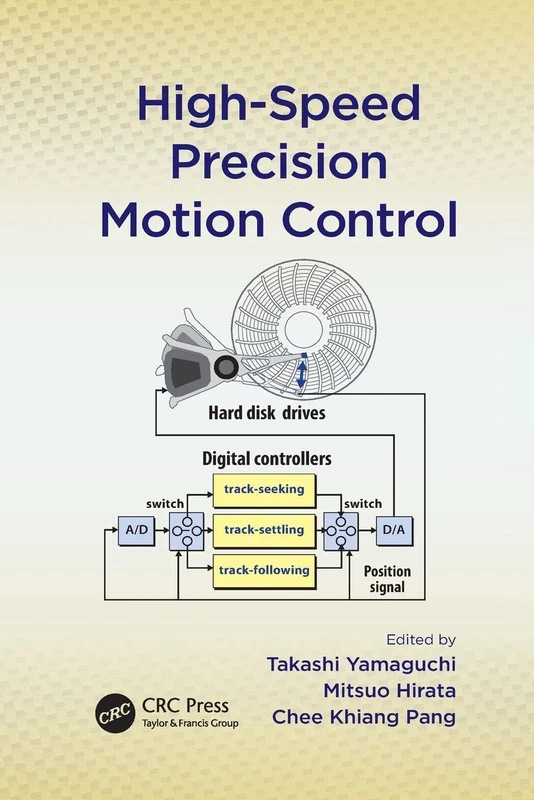 High-Speed Precision Motion Control

Hard disk drives

Digital controllers

switch

track-seeking

switch

A/D

track-settling

D/A

track-following

Position signal

Edited by
Takashi Yamaguchi
Mitsuo Hirata
Chee Khiang Pang

CRC

CRC Press
Taylor & Francis Group